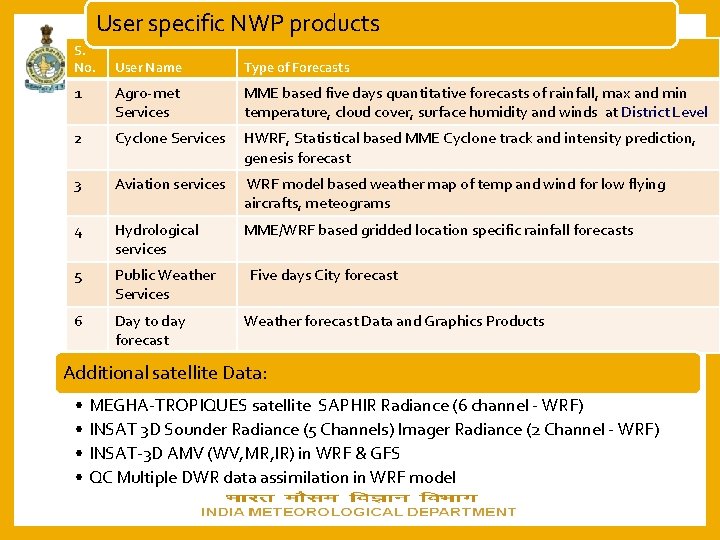 User specific NWP products

| S. No. | User Name | Type of Forecasts |
|---|---|---|
| 1 | Agro-met Services | MME based five days quantitative forecasts of rainfall, max and min temperature, cloud cover, surface humidity and winds at District Level |
| 2 | Cyclone Services | HWRF, Statistical based MME Cyclone track and intensity prediction, genesis forecast |
| 3 | Aviation services | WRF model based weather map of temp and wind for low flying aircrafts, meteograms |
| 4 | Hydrological services | MME/WRF based gridded location specific rainfall forecasts |
| 5 | Public Weather Services | Five days City forecast |
| 6 | Day to day forecast | Weather forecast Data and Graphics Products |

Additional satellite Data:

• MEGHA-TROPIQUES satellite SAPHIR Radiance (6 channel - WRF)
• INSAT 3D Sounder Radiance (5 Channels) Imager Radiance (2 Channel - WRF)
• INSAT-3D AMV (WV,MR,IR) in WRF & GFS
• QC Multiple DWR data assimilation in WRF model

भारत मौसम विज्ञान विभाग
INDIA METEOROLOGICAL DEPARTMENT